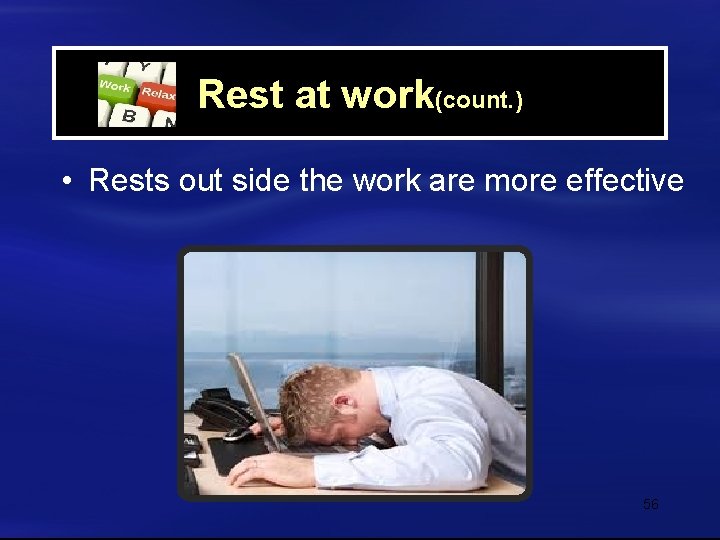 Y
Work Relax
B N

Rest at work(count.)

• Rests out side the work are more effective

56